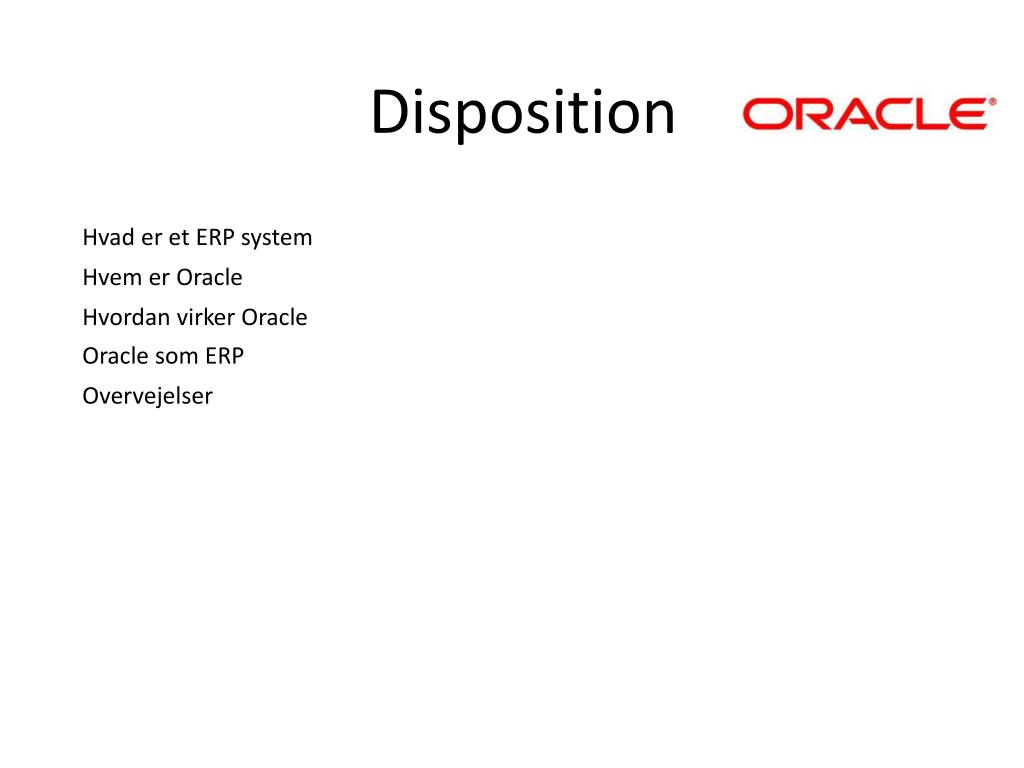 Disposition

ORACLE®

Hvad er et ERP system
Hvem er Oracle
Hvordan virker Oracle
Oracle som ERP
Overvejelser